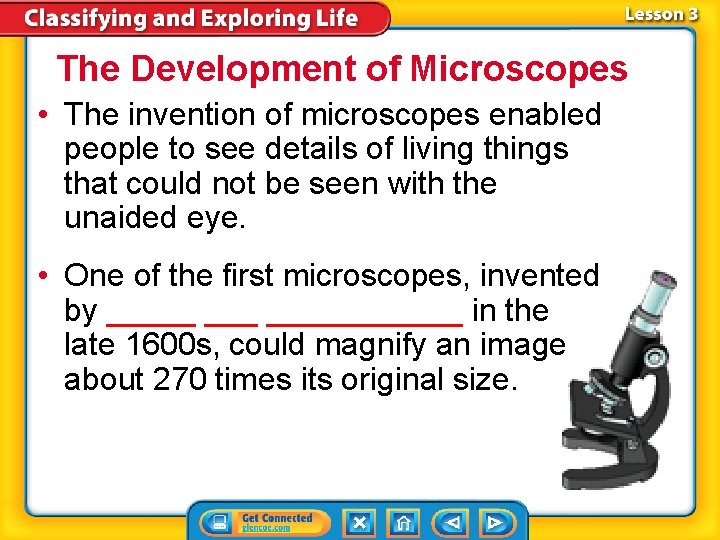 Classifying and Exploring Life

Lesson 3

The Development of Microscopes

• The invention of microscopes enabled people to see details of living things that could not be seen with the unaided eye.

• One of the first microscopes, invented by _____ ___ ___________ in the late 1600s, could magnify an image about 270 times its original size.

Get Connected glencoe.com